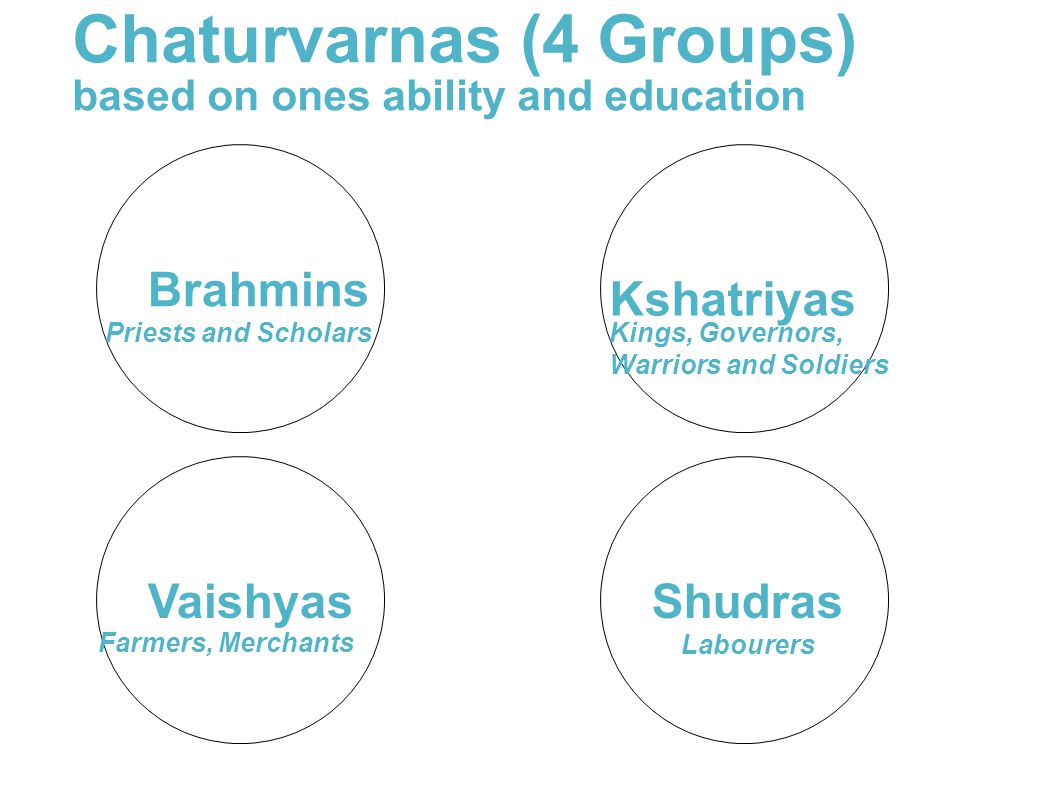 Chaturvarnas (4 Groups)
based on ones ability and education

Brahmins
Priests and Scholars

Kshatriyas
Kings, Governors, Warriors and Soldiers

Vaishyas
Farmers, Merchants

Shudras
Labourers